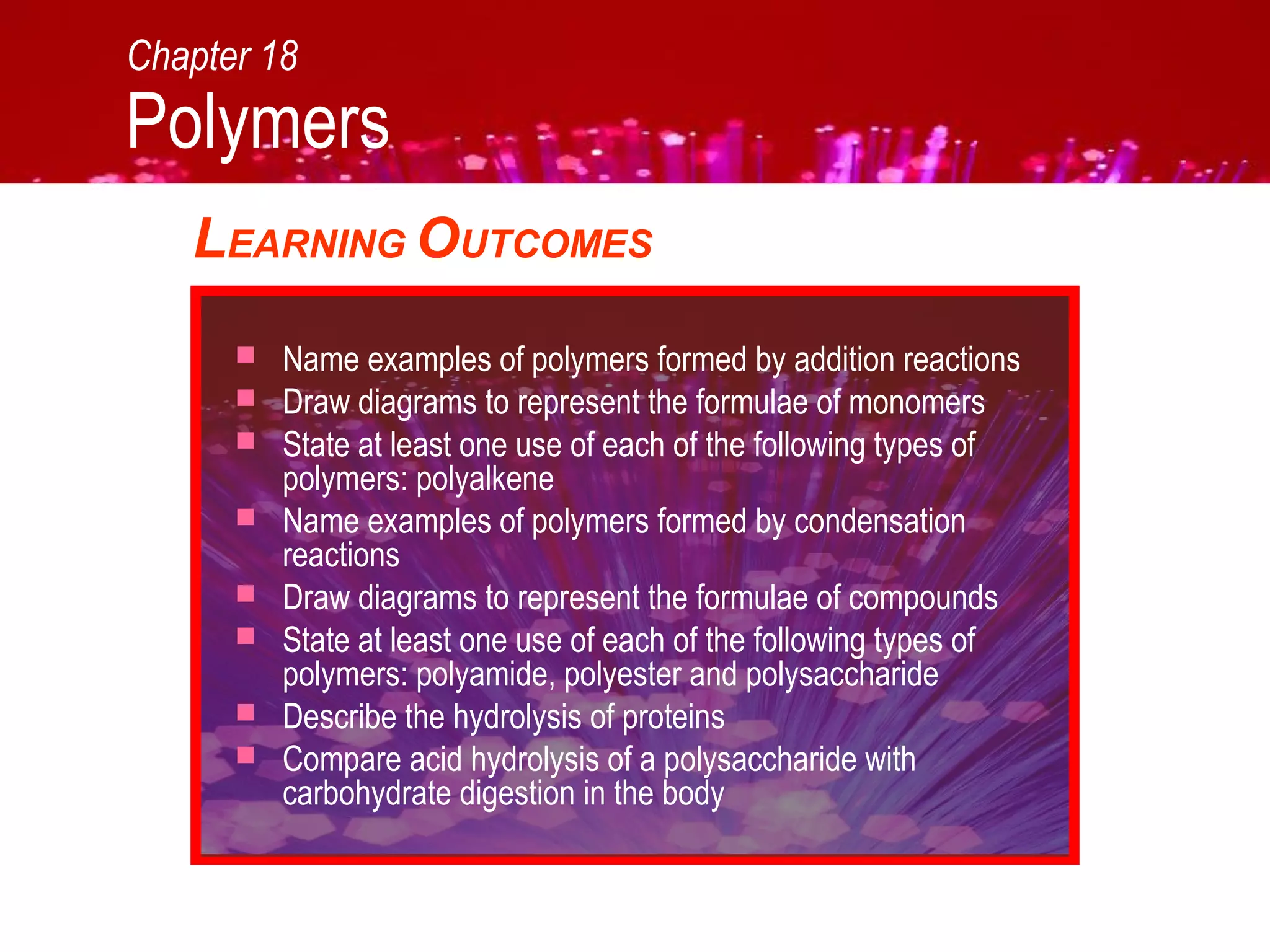 Chapter 18
Polymers

LEARNING OUTCOMES

- Name examples of polymers formed by addition reactions
- Draw diagrams to represent the formulae of monomers
- State at least one use of each of the following types of polymers: polyalkene
- Name examples of polymers formed by condensation reactions
- Draw diagrams to represent the formulae of compounds
- State at least one use of each of the following types of polymers: polyamide, polyester and polysaccharide
- Describe the hydrolysis of proteins
- Compare acid hydrolysis of a polysaccharide with carbohydrate digestion in the body